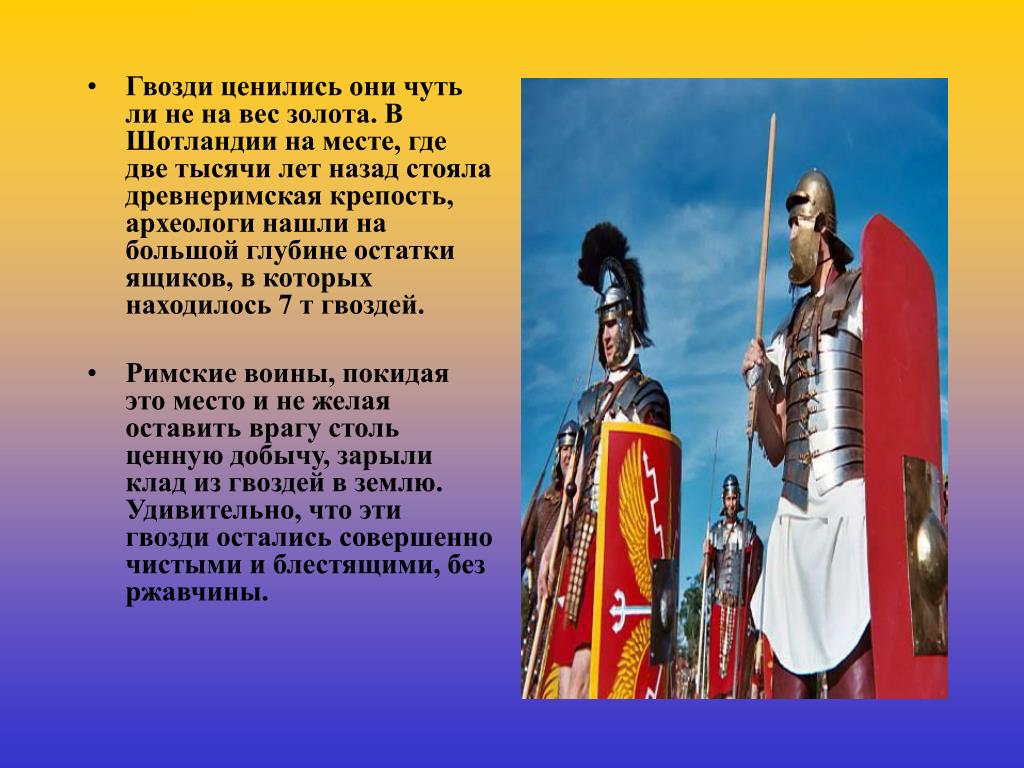 • Гвозди ценились они чуть ли не на вес золота. В Шотландии на месте, где две тысячи лет назад стояла древнеримская крепость, археологи нашли на большой глубине остатки ящиков, в которых находилось 7 т гвоздей.

• Римские воины, покидая это место и не желая оставить врагу столь ценную добычу, зарыли клад из гвоздей в землю. Удивительно, что эти гвозди остались совершенно чистыми и блестящими, без ржавчины.